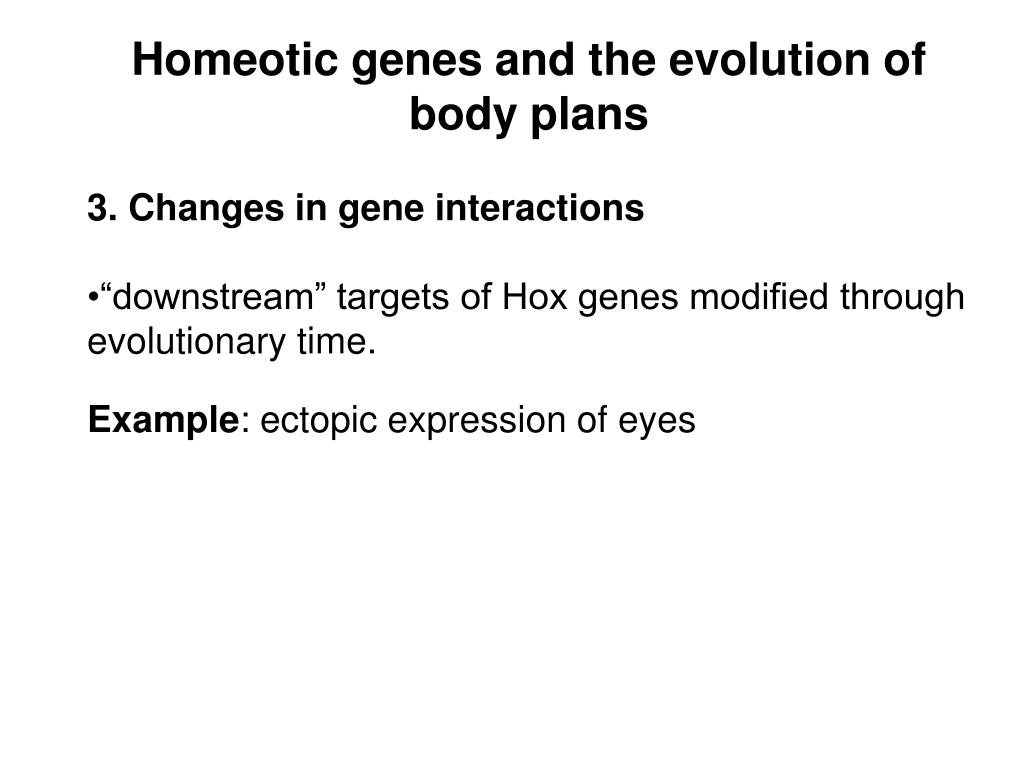 Homeotic genes and the evolution of body plans

3. Changes in gene interactions

•“downstream” targets of Hox genes modified through evolutionary time.

Example: ectopic expression of eyes